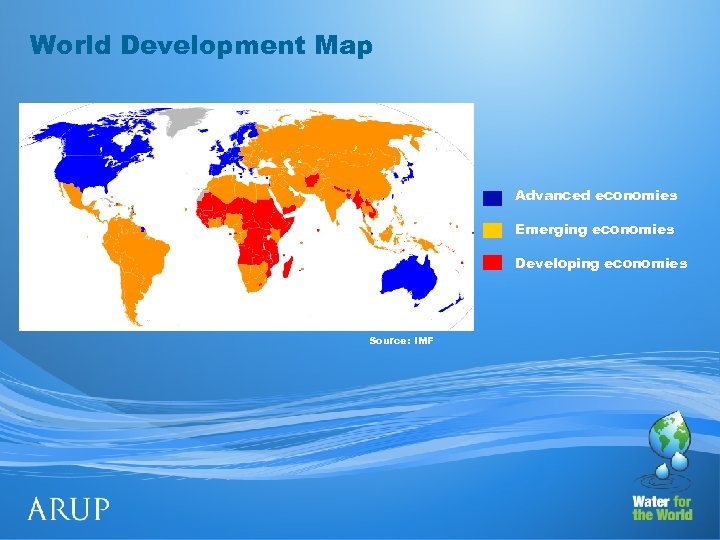 World Development Map

Advanced economies

Emerging economies

Developing economies

Source: IMF

ARUP

Water for the World